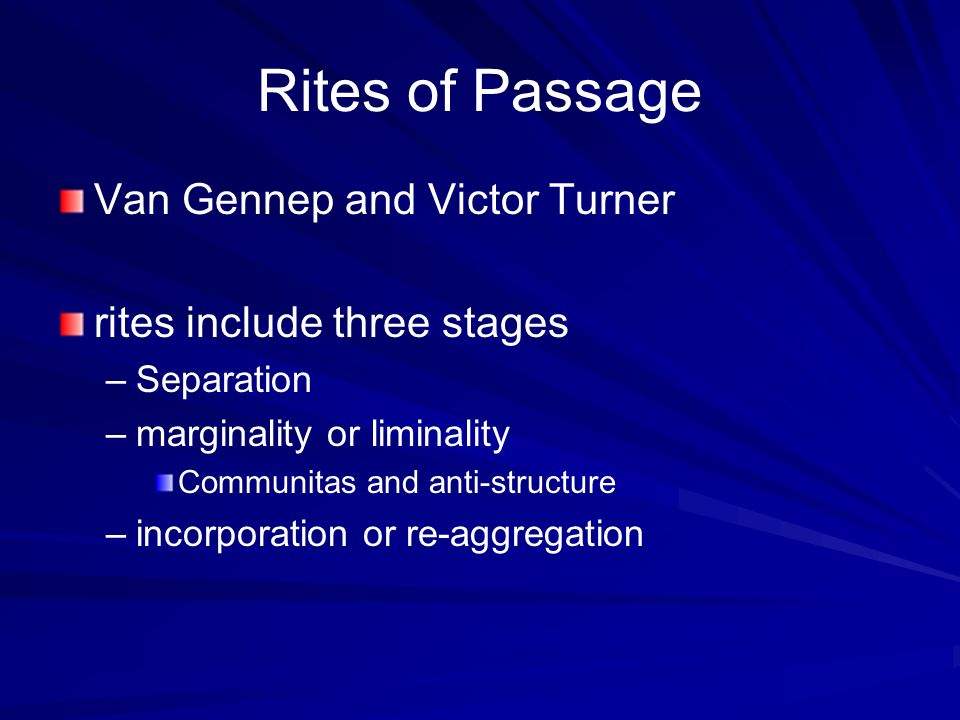 Rites of Passage

Van Gennep and Victor Turner

rites include three stages

– Separation

– marginality or liminality

Communitas and anti-structure

– incorporation or re-aggregation